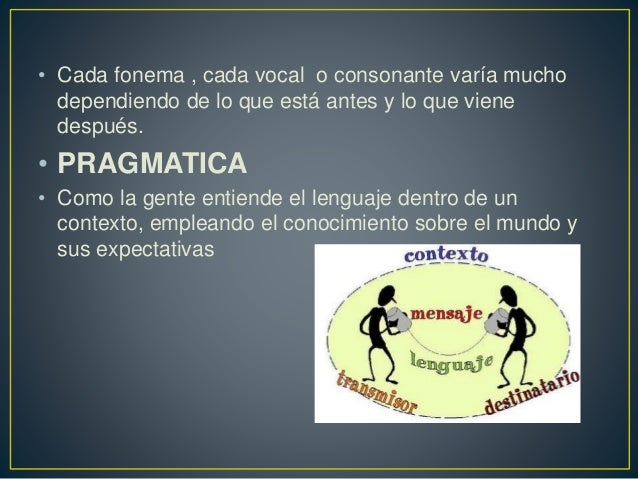 • Cada fonema , cada vocal o consonante varía mucho dependiendo de lo que está antes y lo que viene después.

• PRAGMATICA

• Como la gente entiende el lenguaje dentro de un contexto, empleando el conocimiento sobre el mundo y sus expectativas

contexto
mensaje
lenguaje
transmisor
destinatario